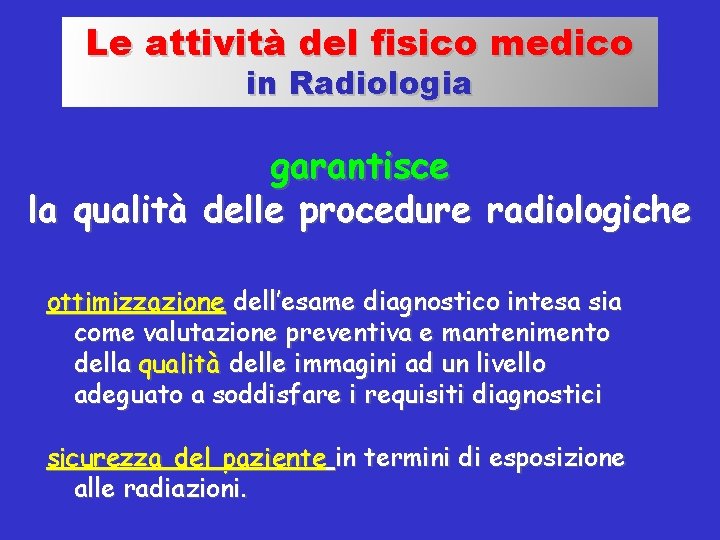 Le attività del fisico medico
in Radiologia

garantisce
la qualità delle procedure radiologiche

ottimizzazione dell'esame diagnostico intesa sia come valutazione preventiva e mantenimento della qualità delle immagini ad un livello adeguato a soddisfare i requisiti diagnostici

sicurezza del paziente in termini di esposizione alle radiazioni.